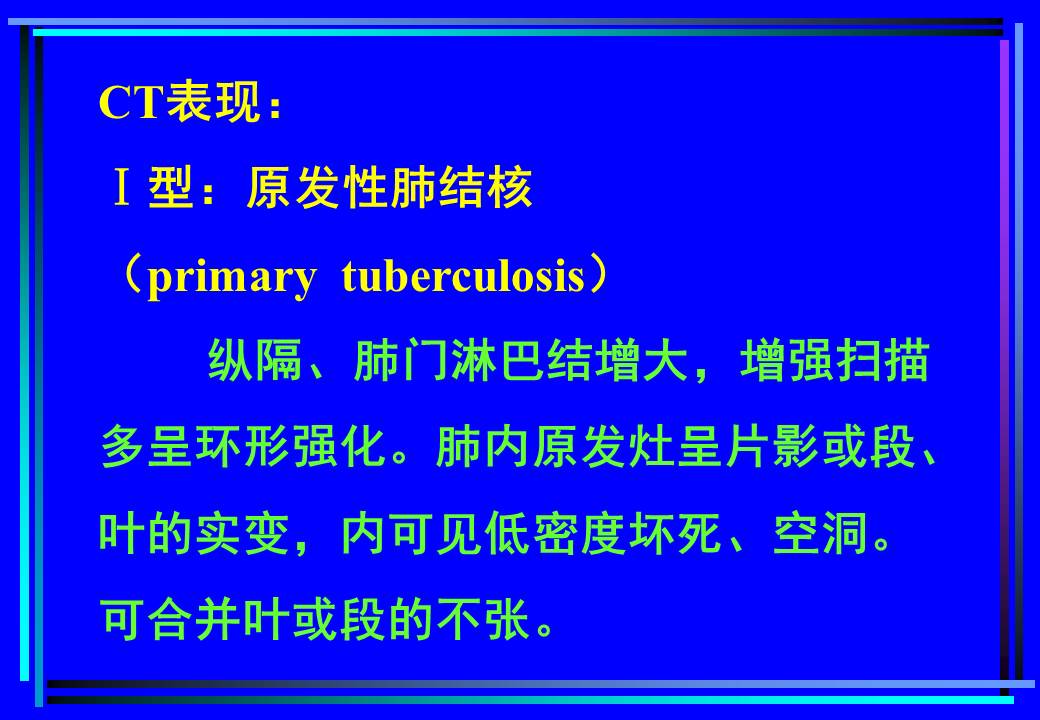 CT表现：

Ⅰ型：原发性肺结核

（primary tuberculosis）

纵隔、肺门淋巴结增大，增强扫描多呈环形强化。肺内原发灶呈片影或段、叶的实变，内可见低密度坏死、空洞。可合并叶或段的不张。